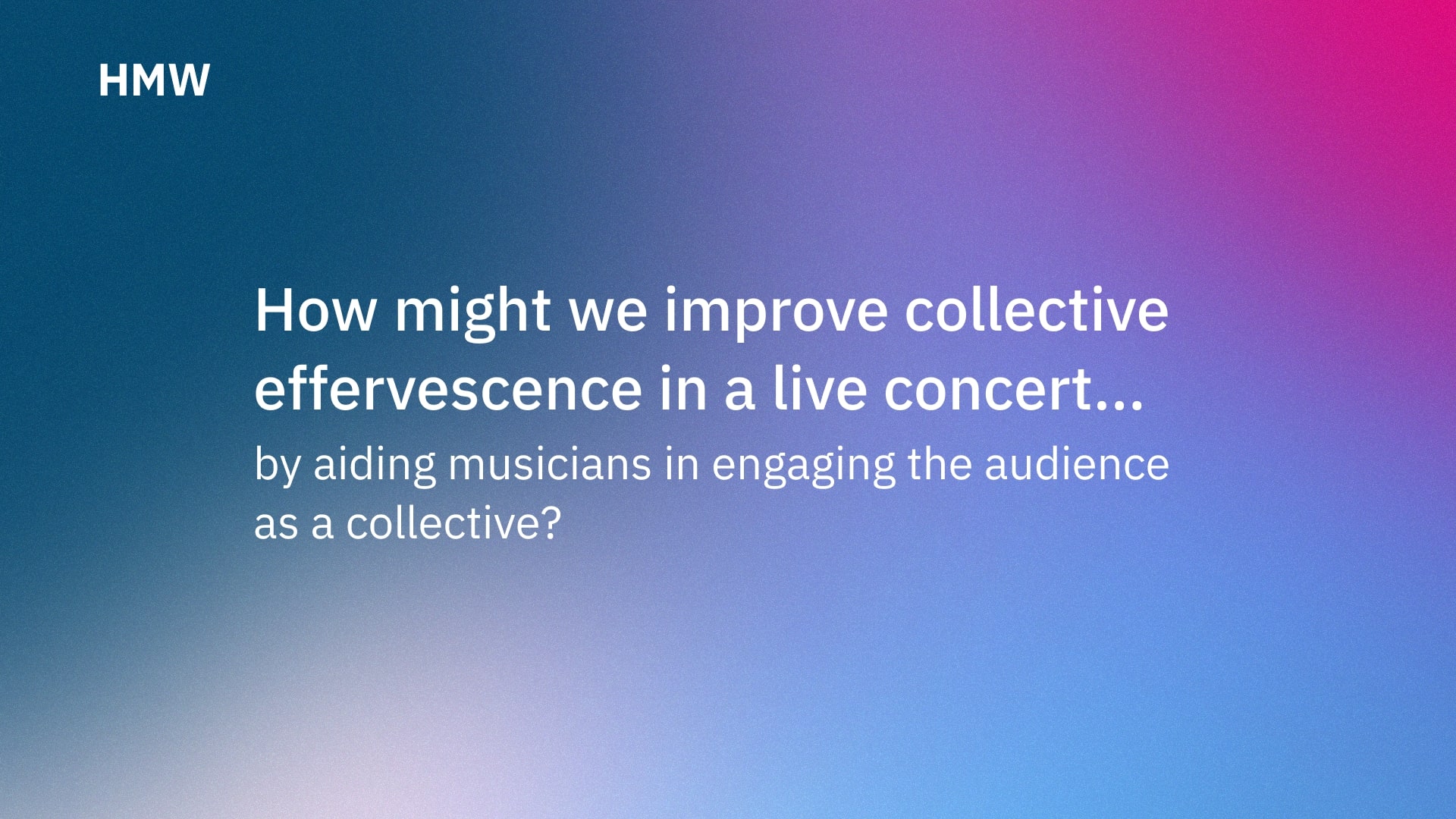 HMW

How might we improve collective effervescence in a live concert...

by aiding musicians in engaging the audience as a collective?